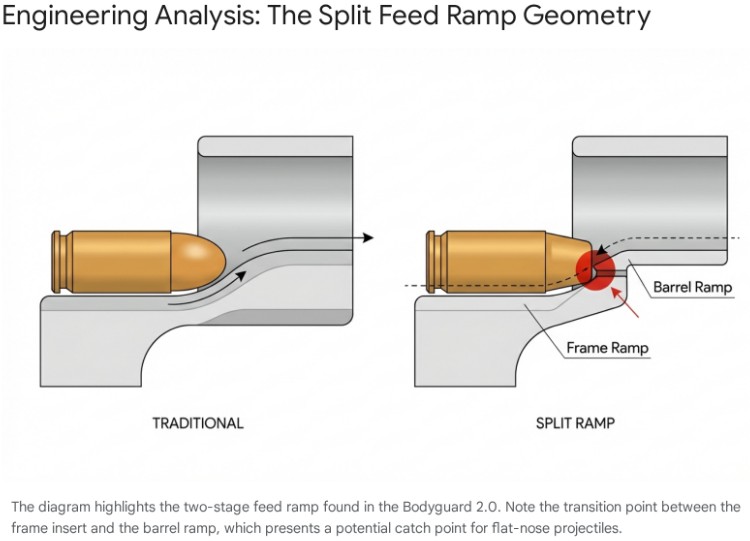 Engineering Analysis: The Split Feed Ramp Geometry

Barrel Ramp

Frame Ramp

TRADITIONAL

SPLIT RAMP

The diagram highlights the two-stage feed ramp found in the Bodyguard 2.0. Note the transition point between the frame insert and the barrel ramp, which presents a potential catch point for flat-nose projectiles.